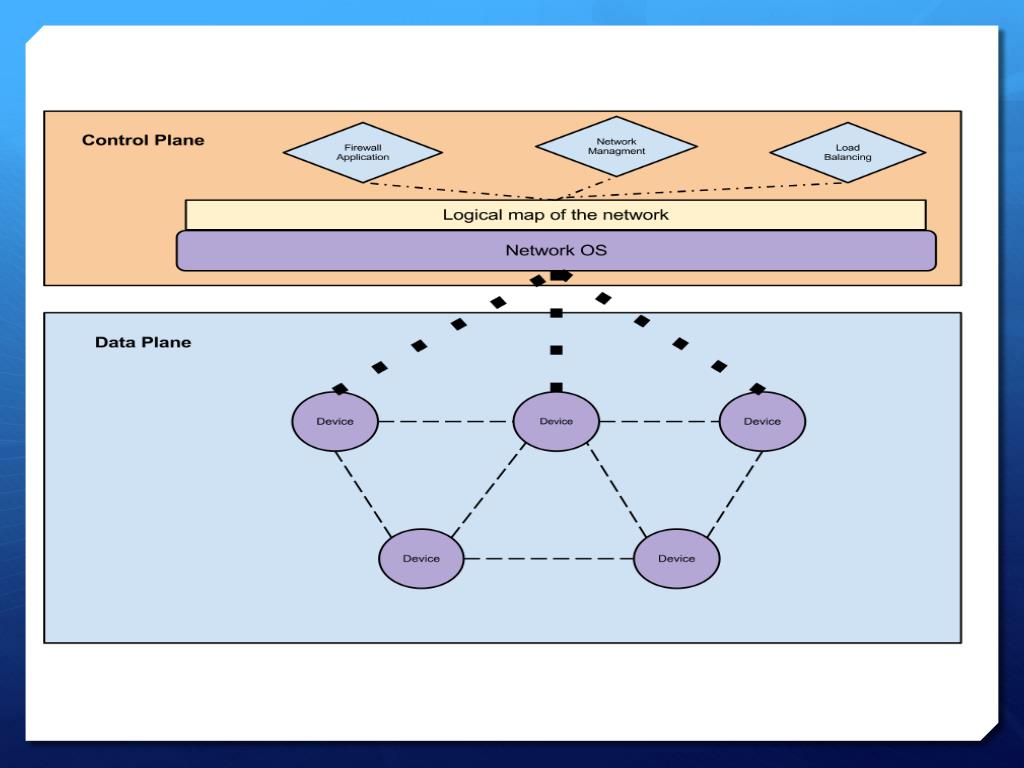 Control Plane

Firewall Application

Network Managment

Load Balancing

Logical map of the network

Network OS

Data Plane

Device

Device

Device

Device

Device